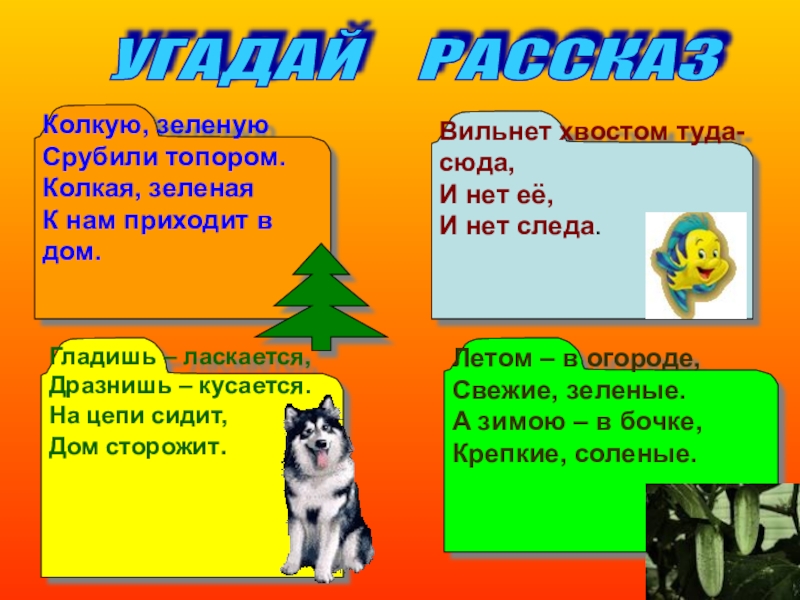 УГАДАЙ РАССКАЗ

Колкую, зеленую
Срубили топором.
Колкая, зеленая
К нам приходит в дом.

Вильнет хвостом туда-сюда,
И нет её,
И нет следа.

Гладишь – ласкается,
Дразнишь – кусается.
На цепи сидит,
Дом сторожит.

Летом – в огороде,
Свежие, зеленые.
А зимою – в бочке,
Крепкие, соленые.